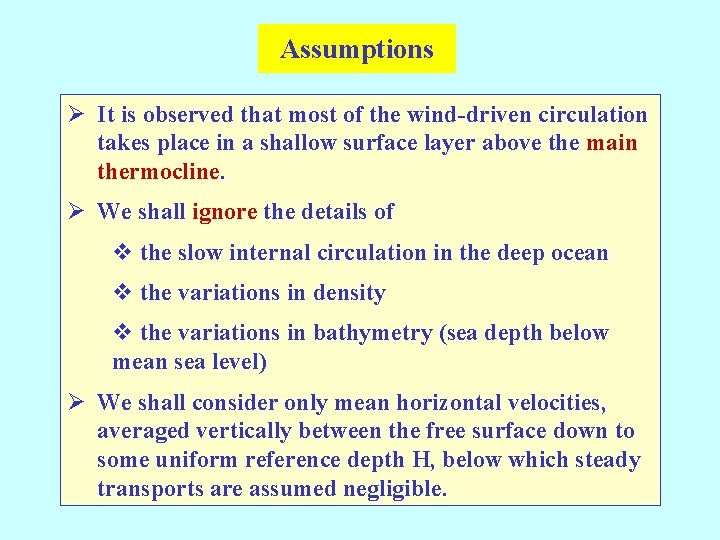 Assumptions

➢ It is observed that most of the wind-driven circulation takes place in a shallow surface layer above the main thermocline.

➢ We shall ignore the details of

❖ the slow internal circulation in the deep ocean

❖ the variations in density

❖ the variations in bathymetry (sea depth below mean sea level)

➢ We shall consider only mean horizontal velocities, averaged vertically between the free surface down to some uniform reference depth H, below which steady transports are assumed negligible.